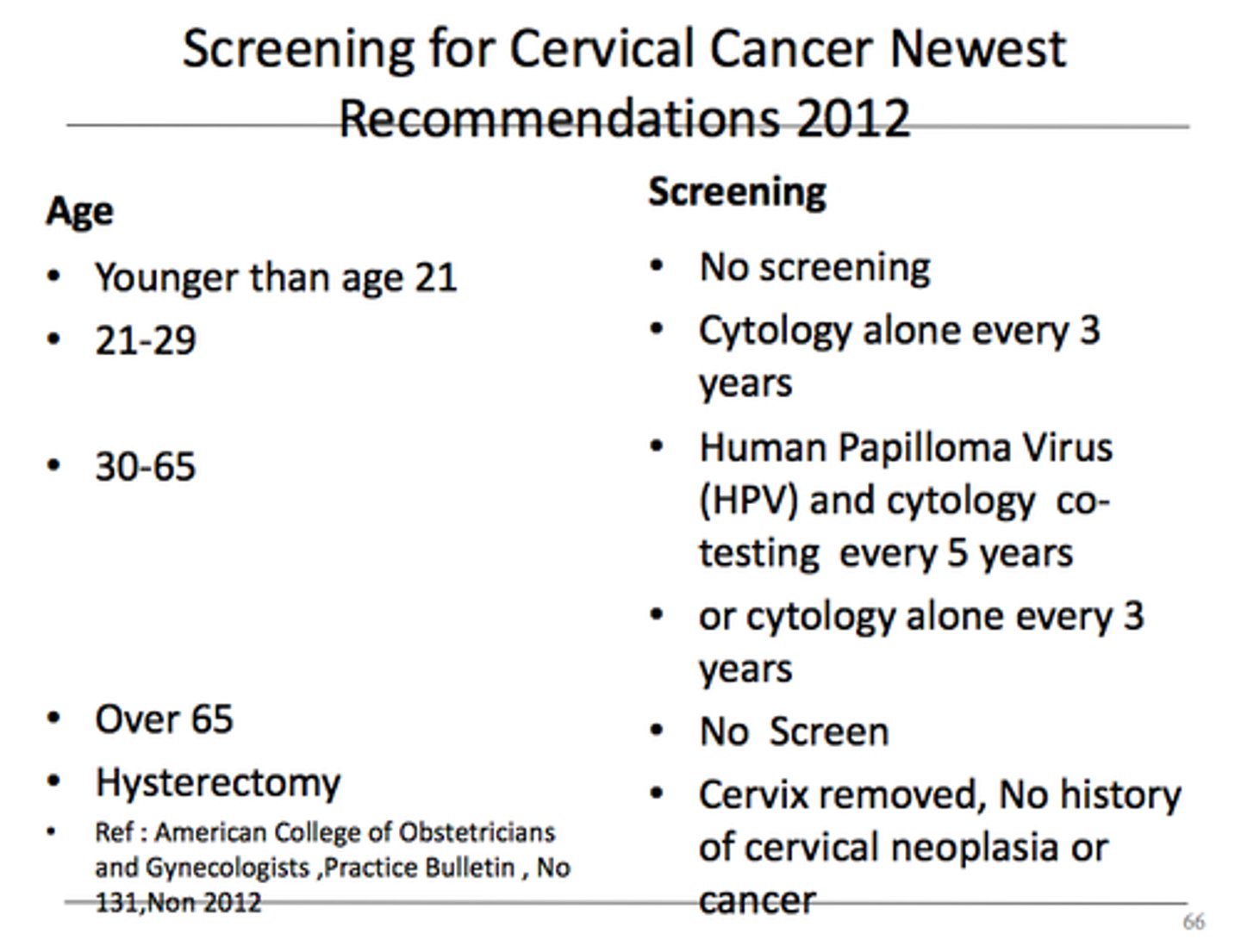 Screening for Cervical Cancer Newest Recommendations 2012

Age

• Younger than age 21
• 21-29
• 30-65
• Over 65
• Hysterectomy
• Ref : American College of Obstetricians and Gynecologists ,Practice Bulletin , No 131,Non 2012

Screening

• No screening
• Cytology alone every 3 years
• Human Papilloma Virus (HPV) and cytology co-testing every 5 years
• or cytology alone every 3 years
• No Screen
• Cervix removed, No history of cervical neoplasia or cancer

66